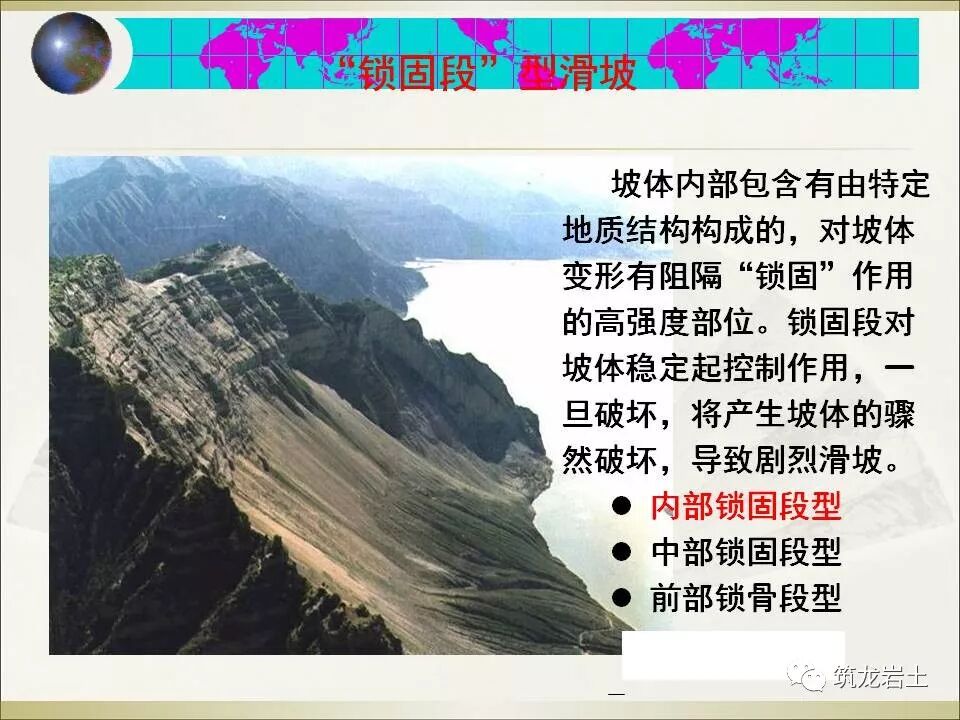 “锁固段”型滑坡

坡体内部包含有由特定地质结构构成的，对坡体变形有阻隔“锁固”作用的高强度部位。锁固段对坡体稳定起控制作用，一旦破坏，将产生坡体的骤然破坏，导致剧烈滑坡。

● 内部锁固段型
● 中部锁固段型
● 前部锁骨段型

筑龙岩土